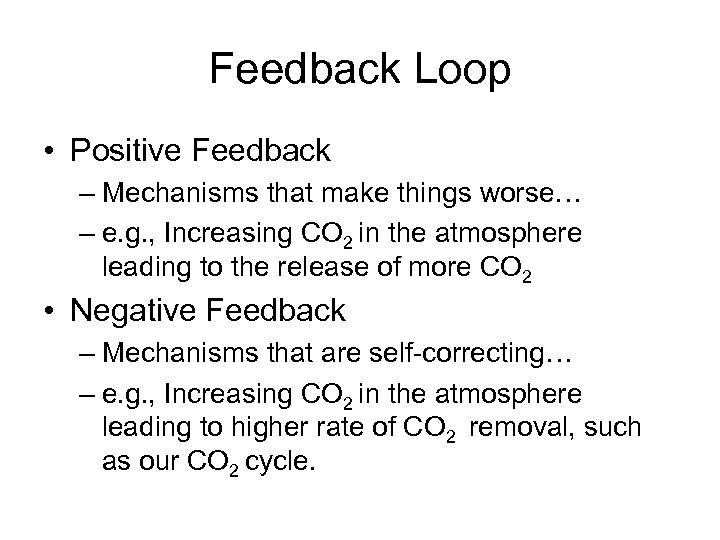 Feedback Loop

• Positive Feedback
– Mechanisms that make things worse…
– e.g., Increasing $CO_2$ in the atmosphere leading to the release of more $CO_2$

• Negative Feedback
– Mechanisms that are self-correcting…
– e.g., Increasing $CO_2$ in the atmosphere leading to higher rate of $CO_2$ removal, such as our $CO_2$ cycle.